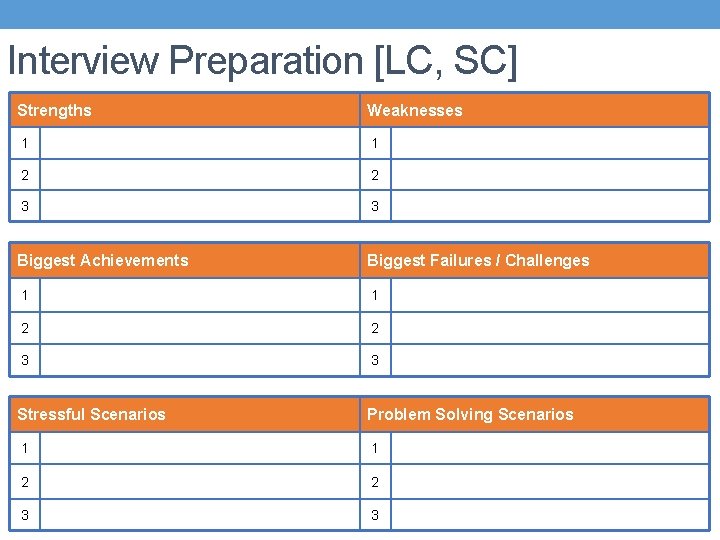 Interview Preparation [LC, SC]

| Strengths | | Weaknesses | |
|---|---|---|---|
| 1 | | 1 | |
| 2 | | 2 | |
| 3 | | 3 | |

| Biggest Achievements | | Biggest Failures / Challenges | |
|---|---|---|---|
| 1 | | 1 | |
| 2 | | 2 | |
| 3 | | 3 | |

| Stressful Scenarios | | Problem Solving Scenarios | |
|---|---|---|---|
| 1 | | 1 | |
| 2 | | 2 | |
| 3 | | 3 | |